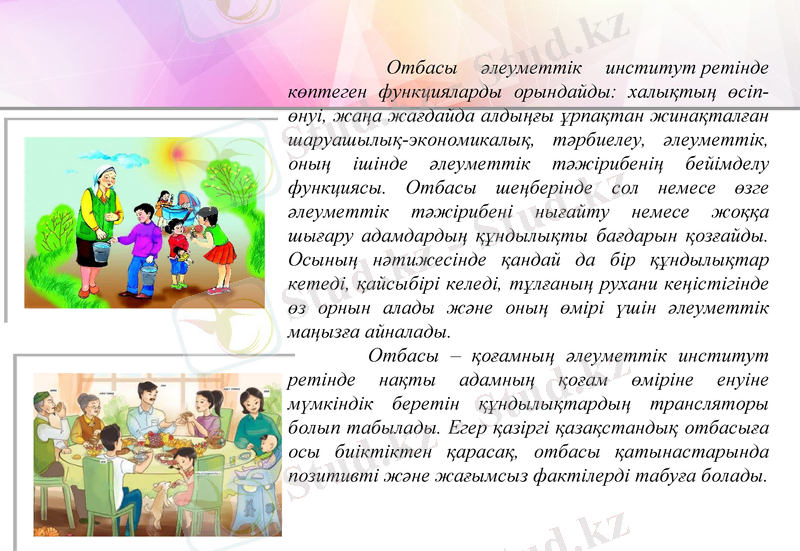 Отбасы әлеуметтік институт ретінде көптеген функцияларды орындайды: халықтың өсіп-өнуі, жаңа жағдайда алдыңғы ұрпақтан жинақталған шаруашылық-экономикалық, тәрбиелеу, әлеуметтік, оның ішінде әлеуметтік тәжірибенің бейімделу функциясы. Отбасы шеңберінде сол немесе өзге әлеуметтік тәжірибені нығайту немесе жоққа шығару адамдардың құндылықты бағдарын қозғайды. Осының нәтижесінде қандай да бір құндылықтар кетеді, қайсыбірі келеді, тұлғаның рухани кеңістігінде өз орнын алады және оның өмірі үшін әлеуметтік маңызға айналады.

Отбасы – қоғамның әлеуметтік институт ретінде нақты адамның қоғам өміріне енуіне мүмкіндік беретін құндылықтардың трансляторы болып табылады. Егер қазіргі қазақстандық отбасыға осы биіктіктен қарасақ, отбасы қатынастарында позитивті және жағымсыз фактілерді табуға болады.

Stud.kz